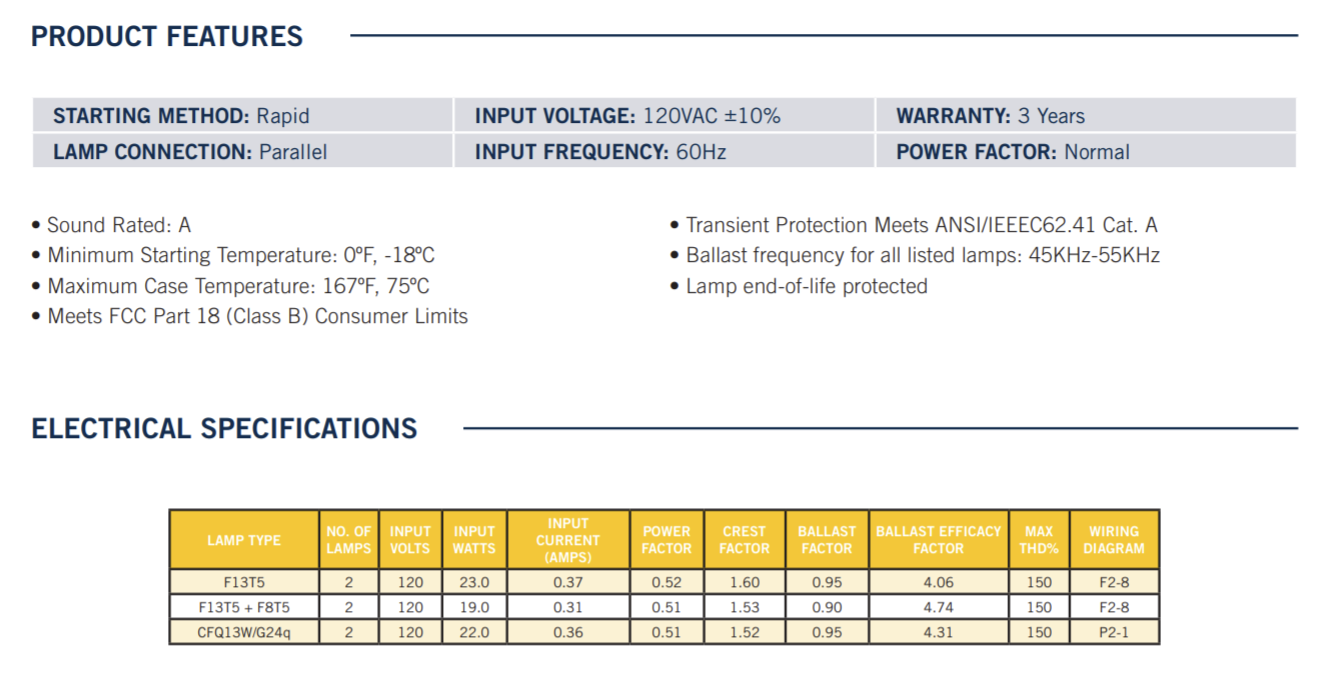 PRODUCT FEATURES

| STARTING METHOD: Rapid | INPUT VOLTAGE: 120VAC ±10% | WARRANTY: 3 Years |
|---|---|---|
| LAMP CONNECTION: Parallel | INPUT FREQUENCY: 60Hz | POWER FACTOR: Normal |

• Sound Rated: A
• Minimum Starting Temperature: 0ºF, -18ºC
• Maximum Case Temperature: 167ºF, 75ºC
• Meets FCC Part 18 (Class B) Consumer Limits

• Transient Protection Meets ANSI/IEEEC62.41 Cat. A
• Ballast frequency for all listed lamps: 45KHz-55KHz
• Lamp end-of-life protected

ELECTRICAL SPECIFICATIONS

| LAMP TYPE | NO. OF LAMPS | INPUT VOLTS | INPUT WATTS | INPUT CURRENT (AMPS) | POWER FACTOR | CREST FACTOR | BALLAST FACTOR | BALLAST EFFICACY FACTOR | MAX THD% | WIRING DIAGRAM |
|---|---|---|---|---|---|---|---|---|---|---|
| F13T5 | 2 | 120 | 23.0 | 0.37 | 0.52 | 1.60 | 0.95 | 4.06 | 150 | F2-8 |
| F13T5 + F8T5 | 2 | 120 | 19.0 | 0.31 | 0.51 | 1.53 | 0.90 | 4.74 | 150 | F2-8 |
| CFQ13W/G24q | 2 | 120 | 22.0 | 0.36 | 0.51 | 1.52 | 0.95 | 4.31 | 150 | P2-1 |